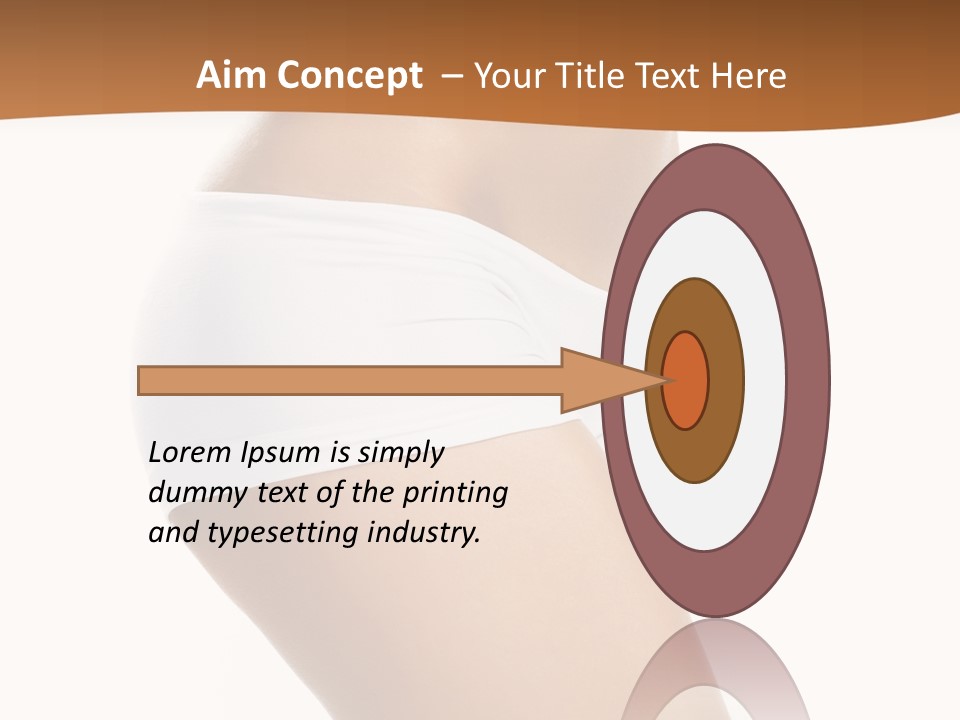 Aim Concept – Your Title Text Here

Lorem Ipsum is simply dummy text of the printing and typesetting industry.